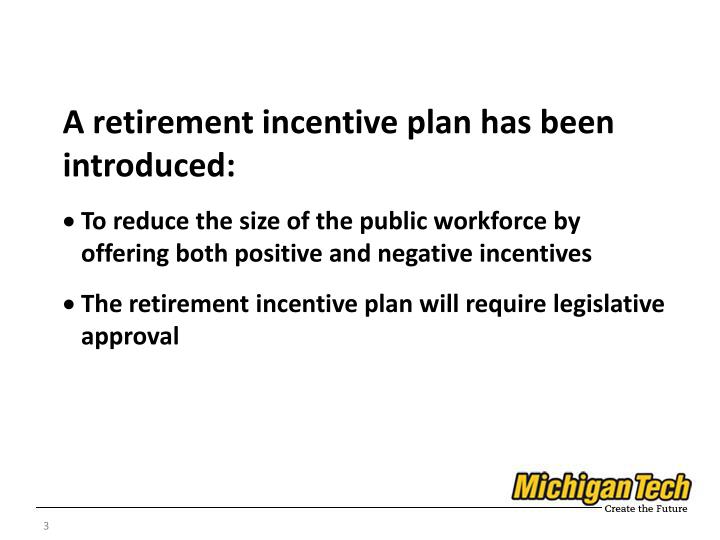 A retirement incentive plan has been introduced:

• To reduce the size of the public workforce by offering both positive and negative incentives

• The retirement incentive plan will require legislative approval

Michigan Tech
Create the Future

3